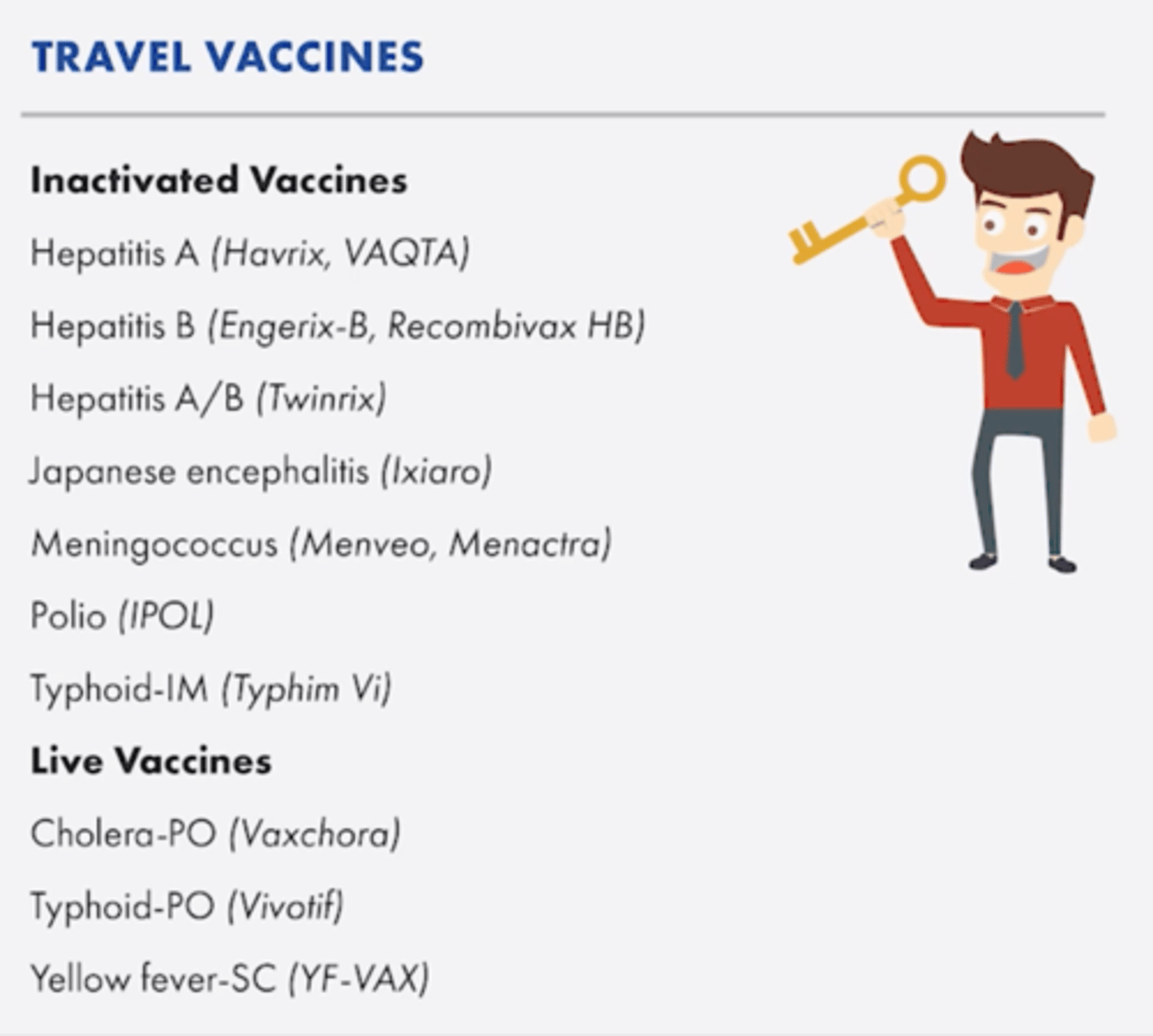 TRAVEL VACCINES

Inactivated Vaccines

Hepatitis A (Havrix, VAQTA)

Hepatitis B (Engerix-B, Recombivax HB)

Hepatitis A/B (Twinrix)

Japanese encephalitis (Ixiaro)

Meningococcus (Menveo, Menactra)

Polio (IPOL)

Typhoid-IM (Typhim Vi)

Live Vaccines

Cholera-PO (Vaxchora)

Typhoid-PO (Vivotif)

Yellow fever-SC (YF-VAX)